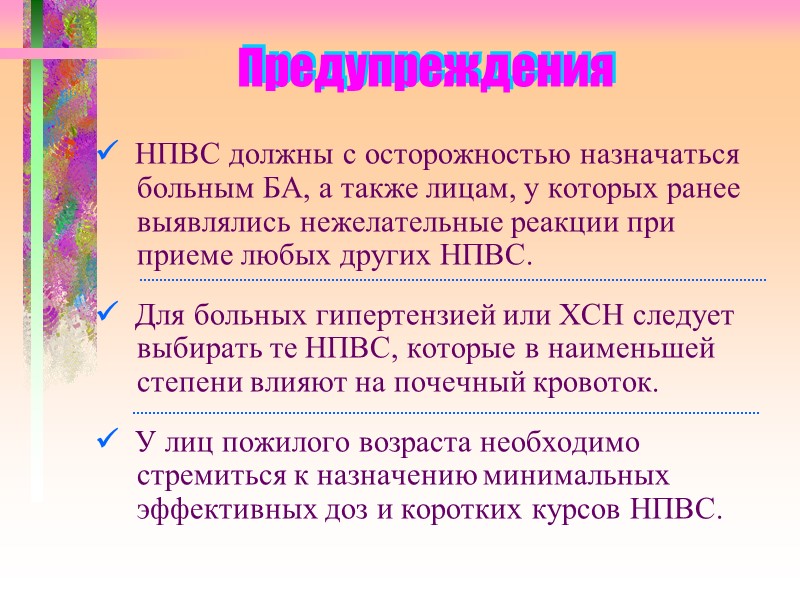 Предупреждения

✓ НПВС должны с осторожностью назначаться больным БА, а также лицам, у которых ранее выявлялись нежелательные реакции при приеме любых других НПВС.

✓ Для больных гипертензией или ХСН следует выбирать те НПВС, которые в наименьшей степени влияют на почечный кровоток.

✓ У лиц пожилого возраста необходимо стремиться к назначению минимальных эффективных доз и коротких курсов НПВС.